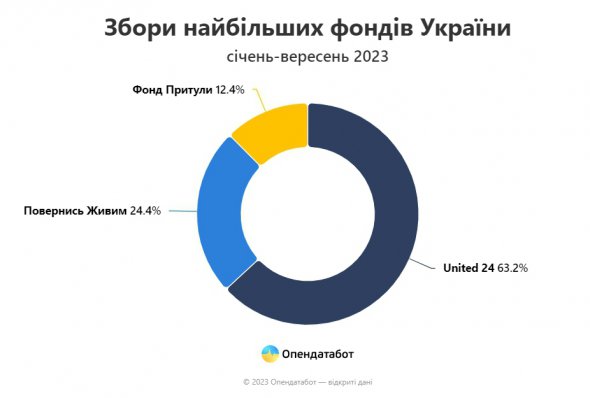 Збори найбільших фондів України
січень-вересень 2023

Фонд Притули 12.4%

Повернись Живим 24.4%

United 24 63.2%

Опендатабот

© 2023 Опендатабот — відкриті дані